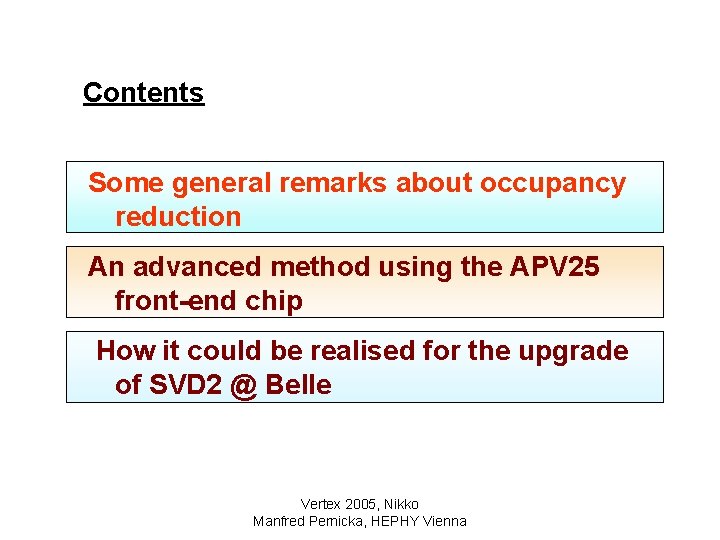 Contents

Some general remarks about occupancy reduction

An advanced method using the APV25 front-end chip

How it could be realised for the upgrade of SVD2 @ Belle

Vertex 2005, Nikko
Manfred Pernicka, HEPHY Vienna